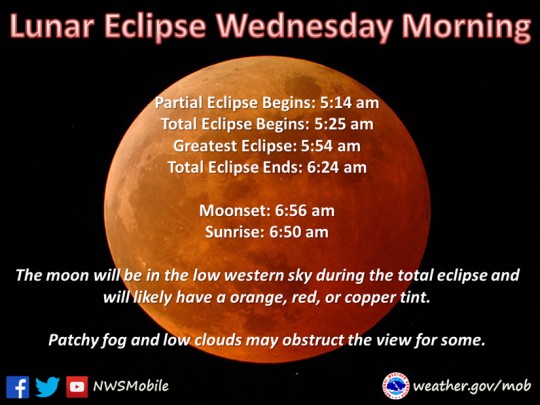 Lunar Eclipse Wednesday Morning

Partial Eclipse Begins: 5:14 am
Total Eclipse Begins: 5:25 am
Greatest Eclipse: 5:54 am
Total Eclipse Ends: 6:24 am

Moonset: 6:56 am
Sunrise: 6:50 am

The moon will be in the low western sky during the total eclipse and will likely have a orange, red, or copper tint.

Patchy fog and low clouds may obstruct the view for some.

NWSMobile

weather.gov/mob